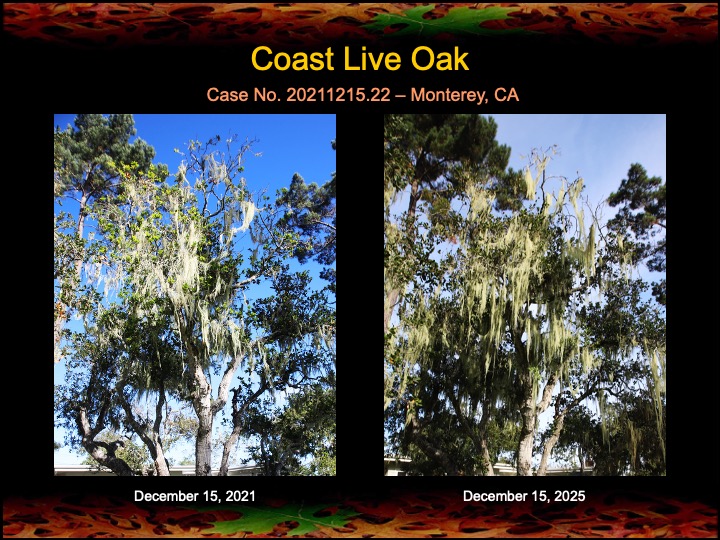 Coast Live Oak

Case No. 20211215.22 – Monterey, CA

December 15, 2021

December 15, 2025